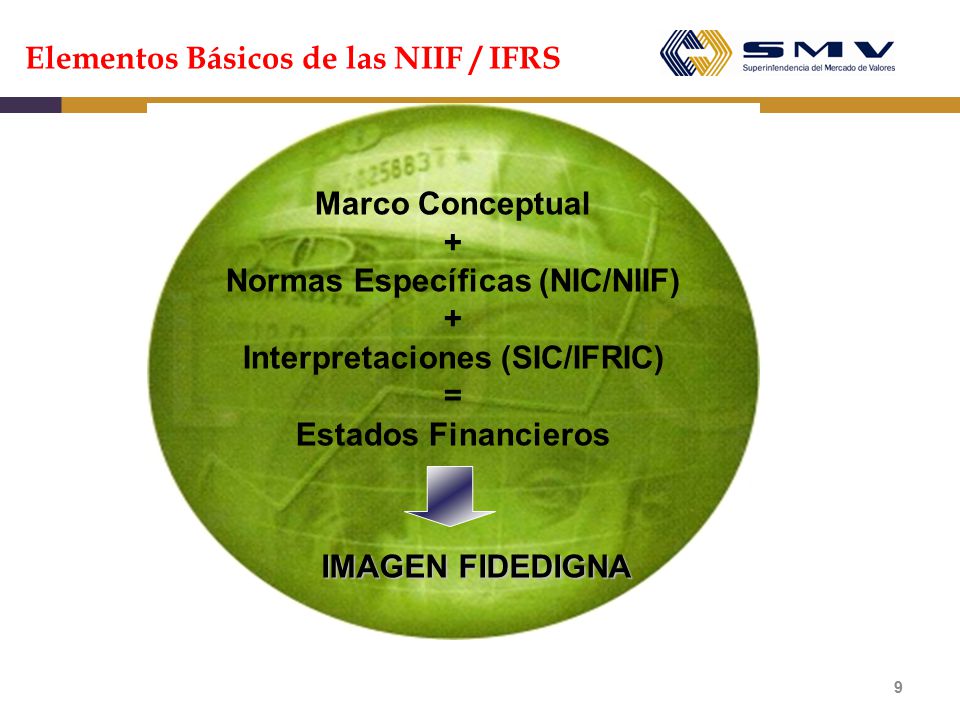 Elementos Básicos de las NIIF / IFRS

SMV
Superintendencia del Mercado de Valores

Marco Conceptual
+
Normas Específicas (NIC/NIIF)
+
Interpretaciones (SIC/IFRIC)
=
Estados Financieros

IMAGEN FIDEDIGNA

9